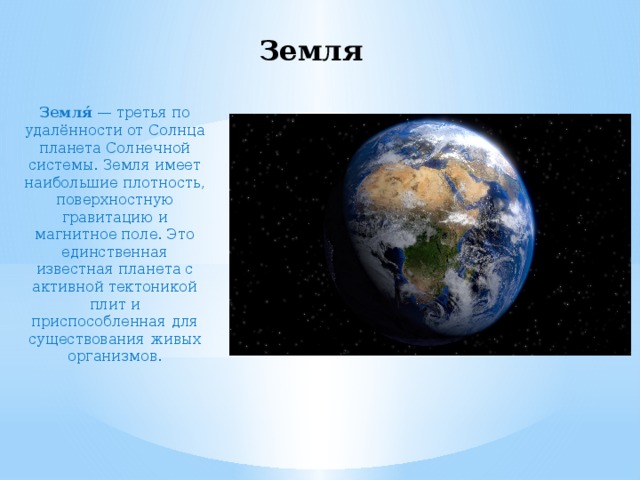 Земля

Земля́ — третья по удалённости от Солнца планета Солнечной системы. Земля имеет наибольшие плотность, поверхностную гравитацию и магнитное поле. Это единственная известная планета с активной тектоникой плит и приспособленная для существования живых организмов.